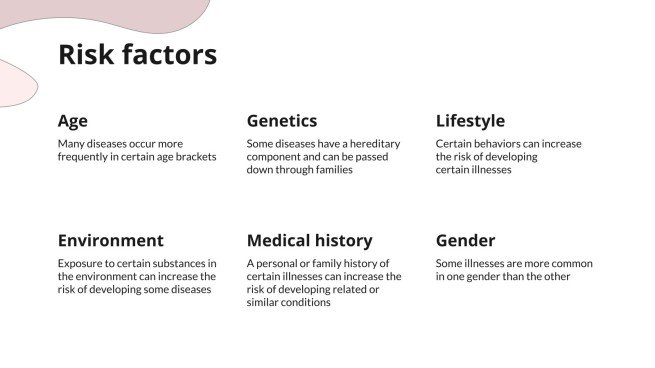 Risk factors

Age

Many diseases occur more frequently in certain age brackets

Genetics

Some diseases have a hereditary component and can be passed down through families

Lifestyle

Certain behaviors can increase the risk of developing certain illnesses

Environment

Exposure to certain substances in the environment can increase the risk of developing some diseases

Medical history

A personal or family history of certain illnesses can increase the risk of developing related or similar conditions

Gender

Some illnesses are more common in one gender than the other